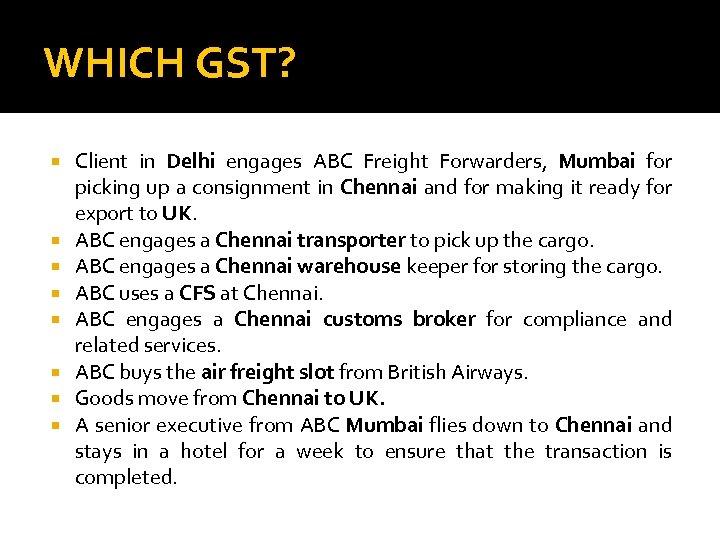 WHICH GST?

- Client in Delhi engages ABC Freight Forwarders, Mumbai for picking up a consignment in Chennai and for making it ready for export to UK.
- ABC engages a Chennai transporter to pick up the cargo.
- ABC engages a Chennai warehouse keeper for storing the cargo.
- ABC uses a CFS at Chennai.
- ABC engages a Chennai customs broker for compliance and related services.
- ABC buys the air freight slot from British Airways.
- Goods move from Chennai to UK.
- A senior executive from ABC Mumbai flies down to Chennai and stays in a hotel for a week to ensure that the transaction is completed.